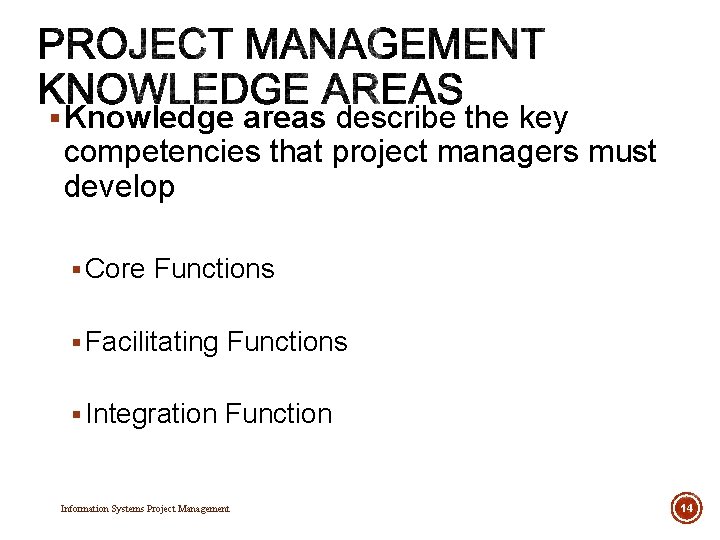 PROJECT MANAGEMENT KNOWLEDGE AREAS

▪ Knowledge areas describe the key competencies that project managers must develop

▪ Core Functions

▪ Facilitating Functions

▪ Integration Function

Information Systems Project Management

14